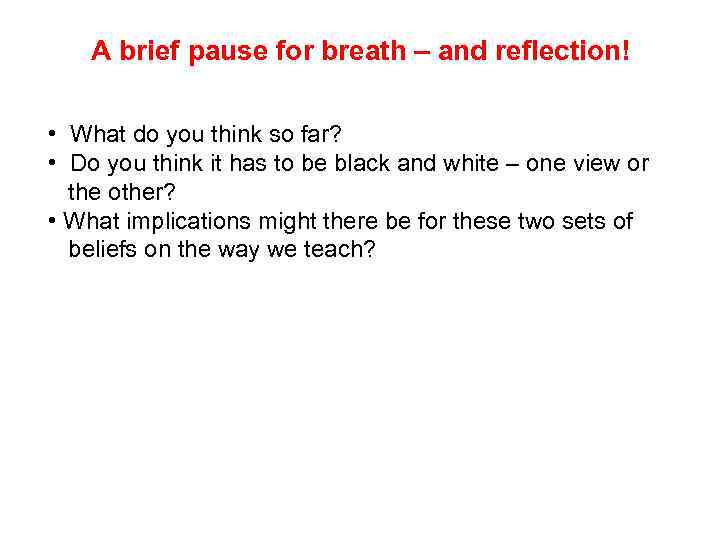 A brief pause for breath – and reflection!

• What do you think so far?
• Do you think it has to be black and white – one view or the other?
• What implications might there be for these two sets of beliefs on the way we teach?